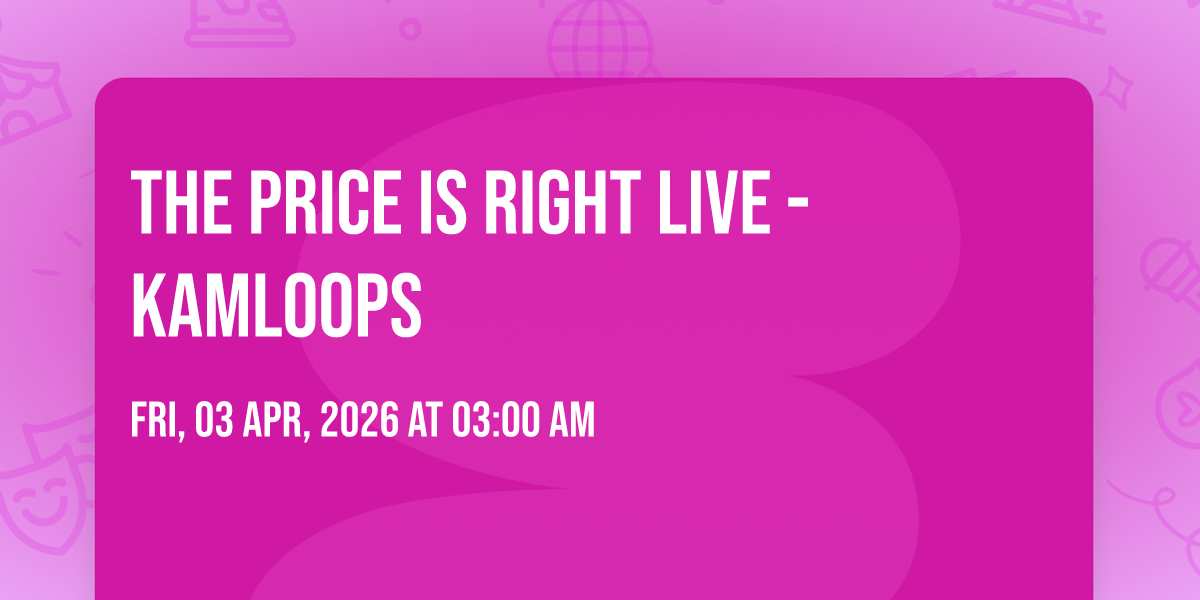 THE PRICE IS RIGHT LIVE - KAMLOOPS

FRI, 03 APR, 2026 AT 03:00 AM